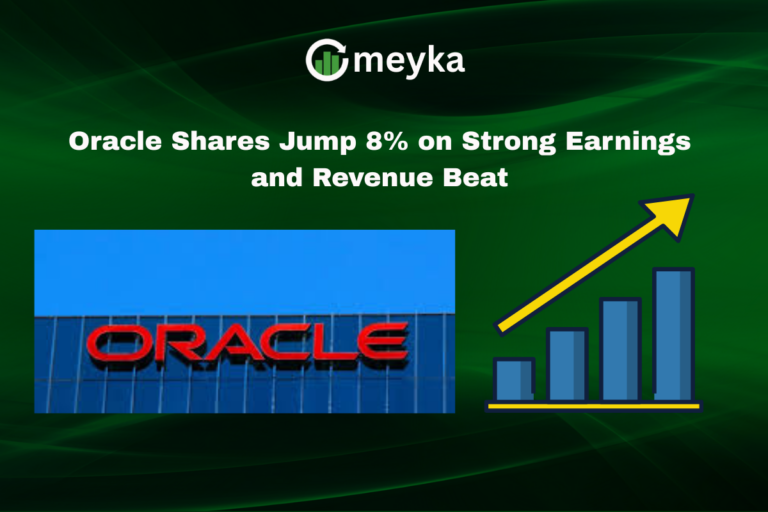 meyka

Oracle Shares Jump 8% on Strong Earnings and Revenue Beat

ORACLE